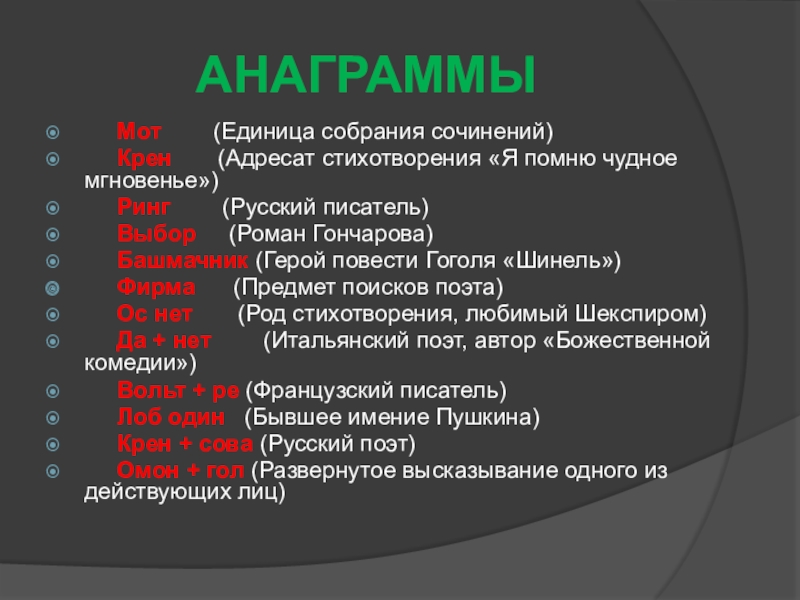 АНАГРАММЫ

Мот (Единица собрания сочинений)
Крен (Адресат стихотворения «Я помню чудное мгновенье»)
Ринг (Русский писатель)
Выбор (Роман Гончарова)
Башмачник (Герой повести Гоголя «Шинель»)
Фирма (Предмет поисков поэта)
Ос нет (Род стихотворения, любимый Шекспиром)
Да + нет (Итальянский поэт, автор «Божественной комедии»)
Вольт + ре (Французский писатель)
Лоб один (Бывшее имение Пушкина)
Крен + сова (Русский поэт)
Омон + гол (Развернутое высказывание одного из действующих лиц)